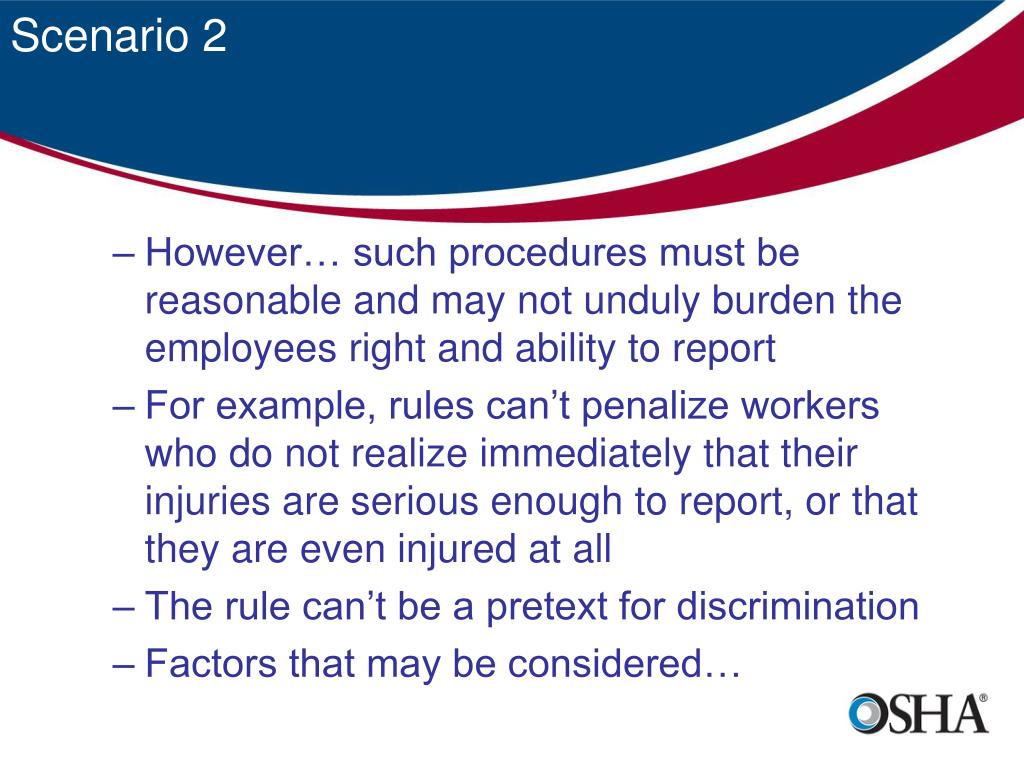 Scenario 2

– However… such procedures must be reasonable and may not unduly burden the employees right and ability to report

– For example, rules can’t penalize workers who do not realize immediately that their injuries are serious enough to report, or that they are even injured at all

– The rule can’t be a pretext for discrimination

– Factors that may be considered…

OSHA®